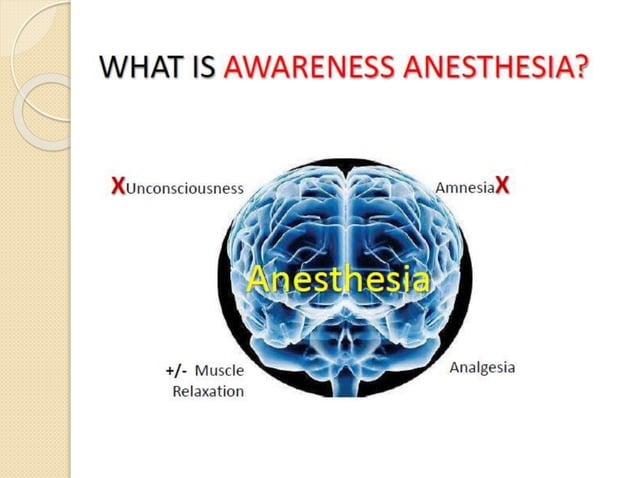 WHAT IS AWARENESS ANESTHESIA?

XUnconsciousness

AmnesiaX

Anesthesia

+/- Muscle Relaxation

Analgesia